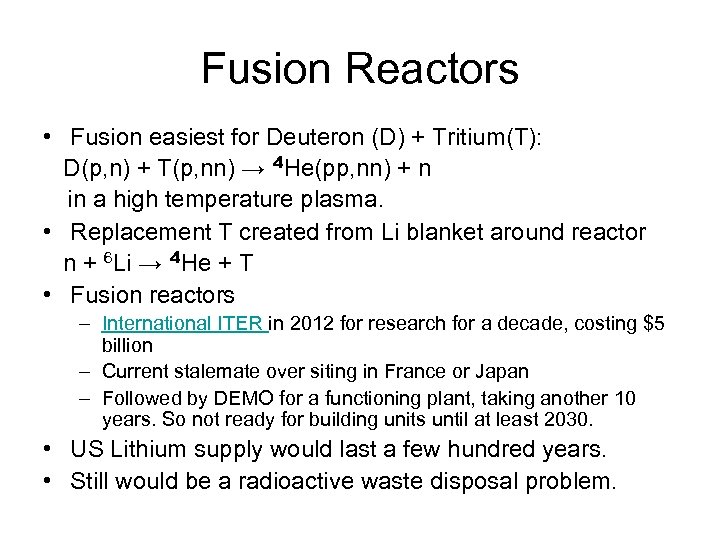 Fusion Reactors

• Fusion easiest for Deuteron (D) + Tritium(T): D(p,n) + T(p,nn) → $^4$He(pp,nn) + n in a high temperature plasma.
• Replacement T created from Li blanket around reactor n + $^6$Li → $^4$He + T
• Fusion reactors
– International ITER in 2012 for research for a decade, costing \$5 billion
– Current stalemate over siting in France or Japan
– Followed by DEMO for a functioning plant, taking another 10 years. So not ready for building units until at least 2030.
• US Lithium supply would last a few hundred years.
• Still would be a radioactive waste disposal problem.